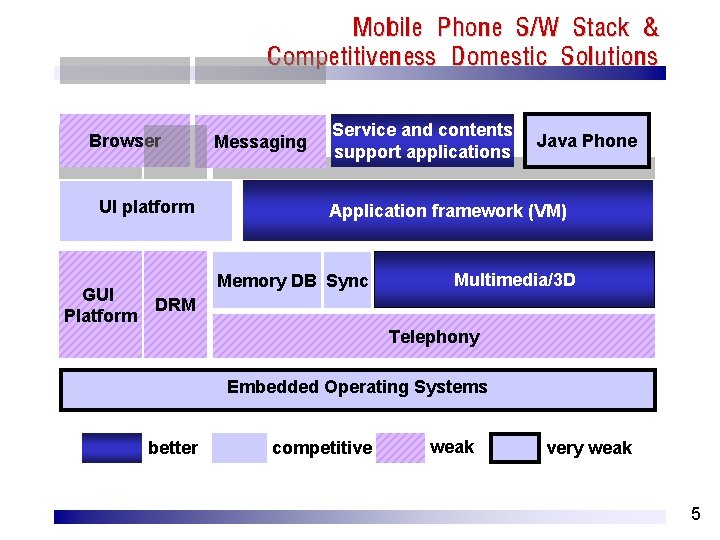 Mobile Phone S/W Stack & Competitiveness Domestic Solutions

Browser

Messaging

Service and contents support applications

Java Phone

UI platform

Application framework (VM)

GUI Platform

DRM

Memory DB

Sync

Multimedia/3D

Telephony

Embedded Operating Systems

better

competitive

weak

very weak

5